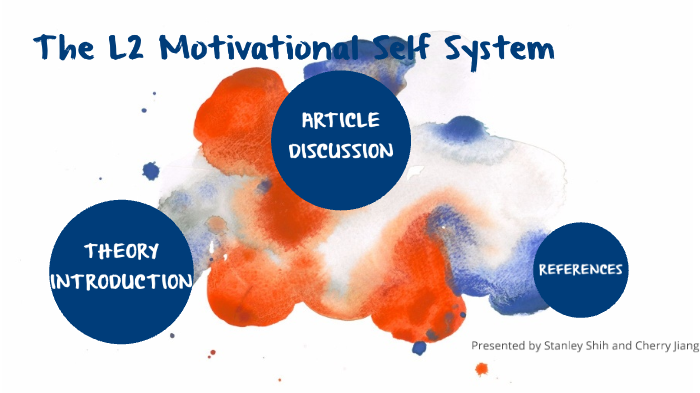 The L2 Motivational Self System

ARTICLE DISCUSSION

THEORY INTRODUCTION

REFERENCES

Presented by Stanley Shih and Cherry Jiang